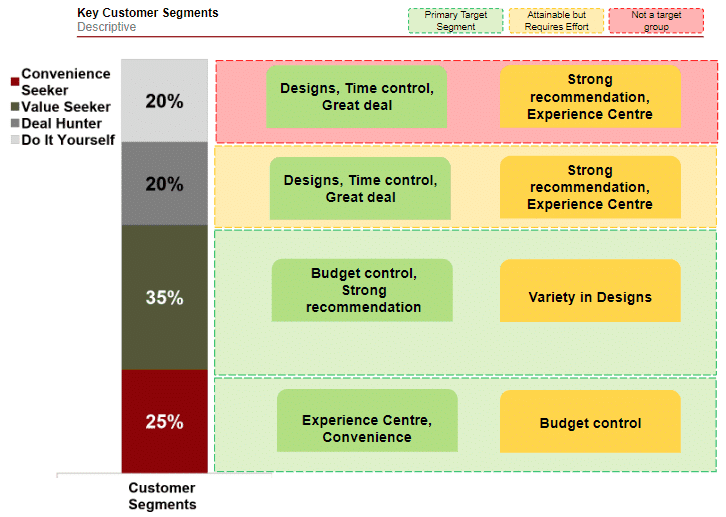 Key Customer Segments
Descriptive

Primary Target Segment
Attainable but Requires Effort
Not a target group

Convenience Seeker
Value Seeker
Deal Hunter
Do It Yourself

20%
Designs, Time control, Great deal
Strong recommendation, Experience Centre

20%
Designs, Time control, Great deal
Strong recommendation, Experience Centre

35%
Budget control, Strong recommendation
Variety in Designs

25%
Experience Centre, Convenience
Budget control

Customer Segments